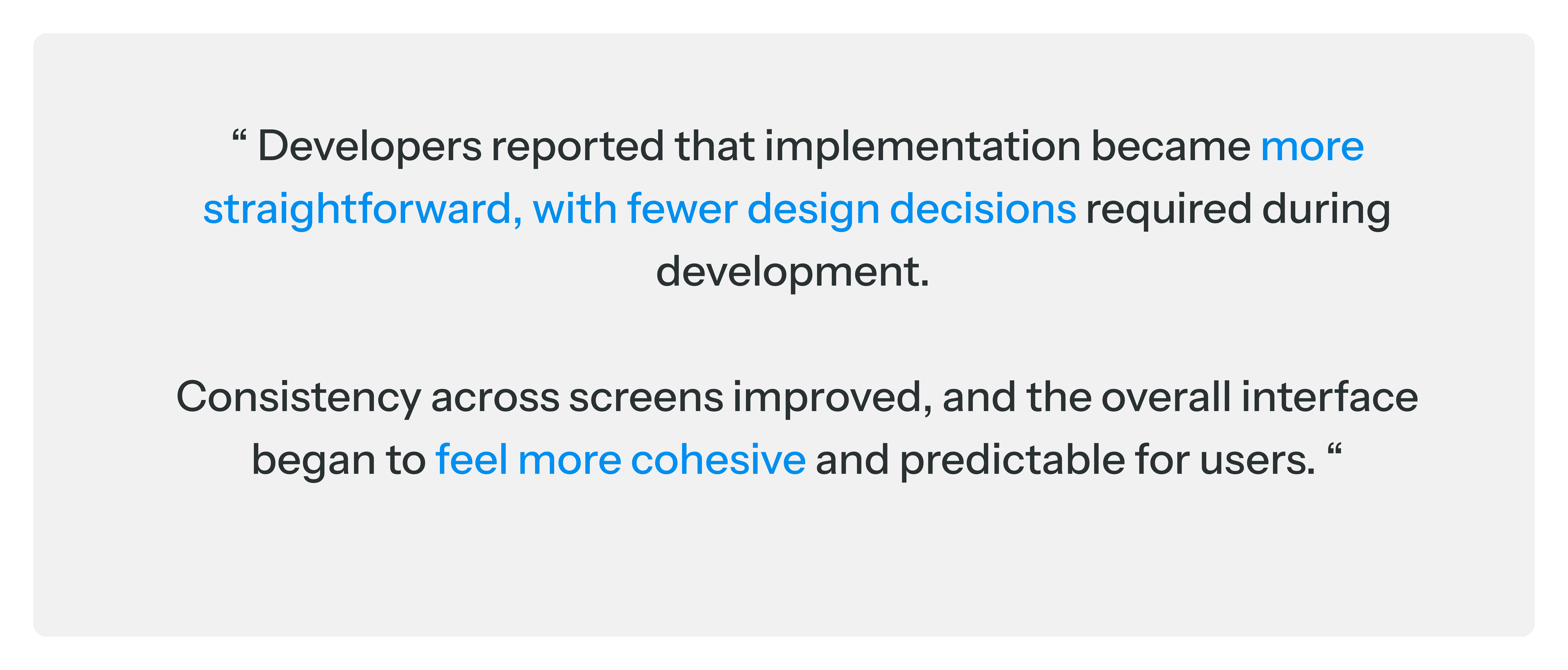 “ Developers reported that implementation became more straightforward, with fewer design decisions required during development.

Consistency across screens improved, and the overall interface began to feel more cohesive and predictable for users. “